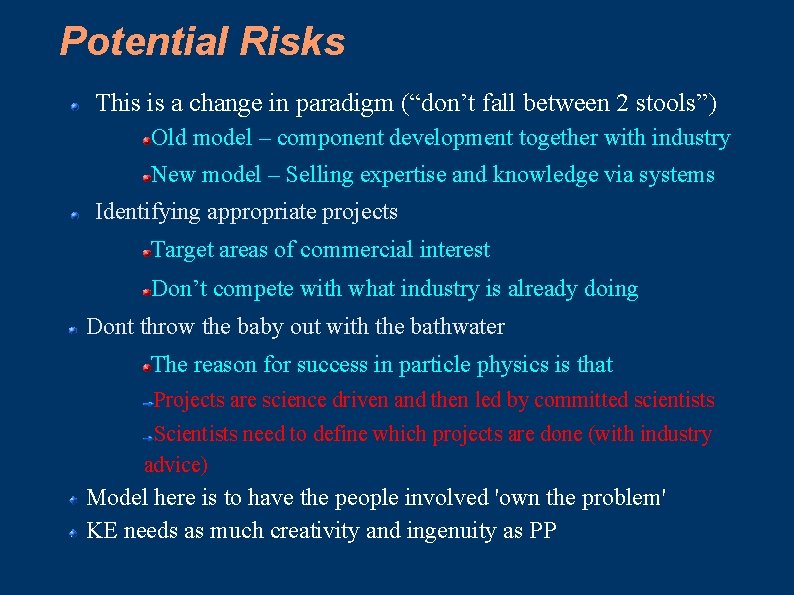 Potential Risks

This is a change in paradigm (“don’t fall between 2 stools”)

Old model – component development together with industry

New model – Selling expertise and knowledge via systems

Identifying appropriate projects

Target areas of commercial interest

Don’t compete with what industry is already doing

Dont throw the baby out with the bathwater

The reason for success in particle physics is that

Projects are science driven and then led by committed scientists

Scientists need to define which projects are done (with industry advice)

Model here is to have the people involved 'own the problem'

KE needs as much creativity and ingenuity as PP